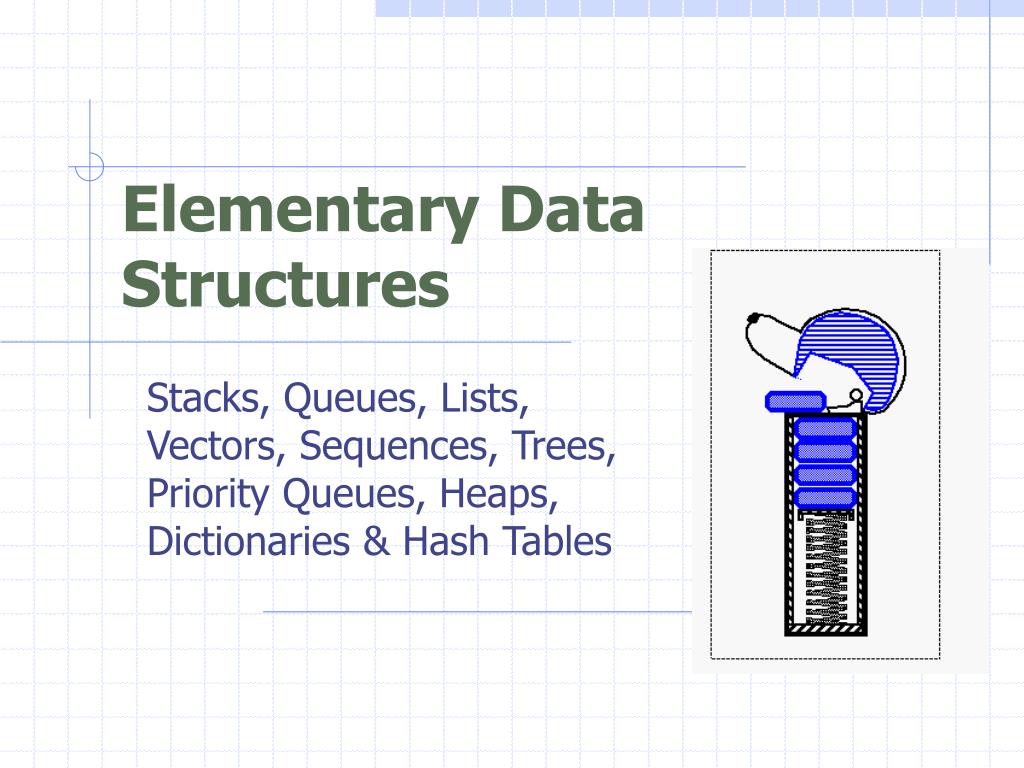 Elementary Data Structures

Stacks, Queues, Lists, Vectors, Sequences, Trees, Priority Queues, Heaps, Dictionaries & Hash Tables